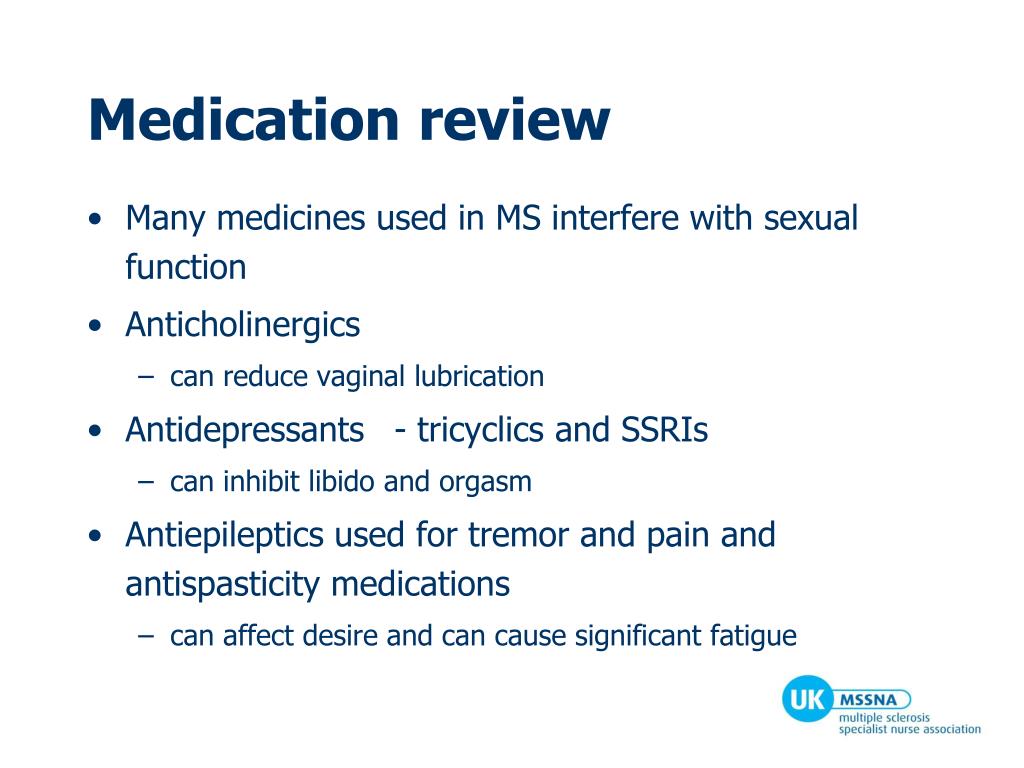 Medication review

• Many medicines used in MS interfere with sexual function

• Anticholinergics
– can reduce vaginal lubrication

• Antidepressants - tricyclics and SSRIs
– can inhibit libido and orgasm

• Antiepileptics used for tremor and pain and antispasticity medications
– can affect desire and can cause significant fatigue

UK MSSNA
multiple sclerosis
specialist nurse association